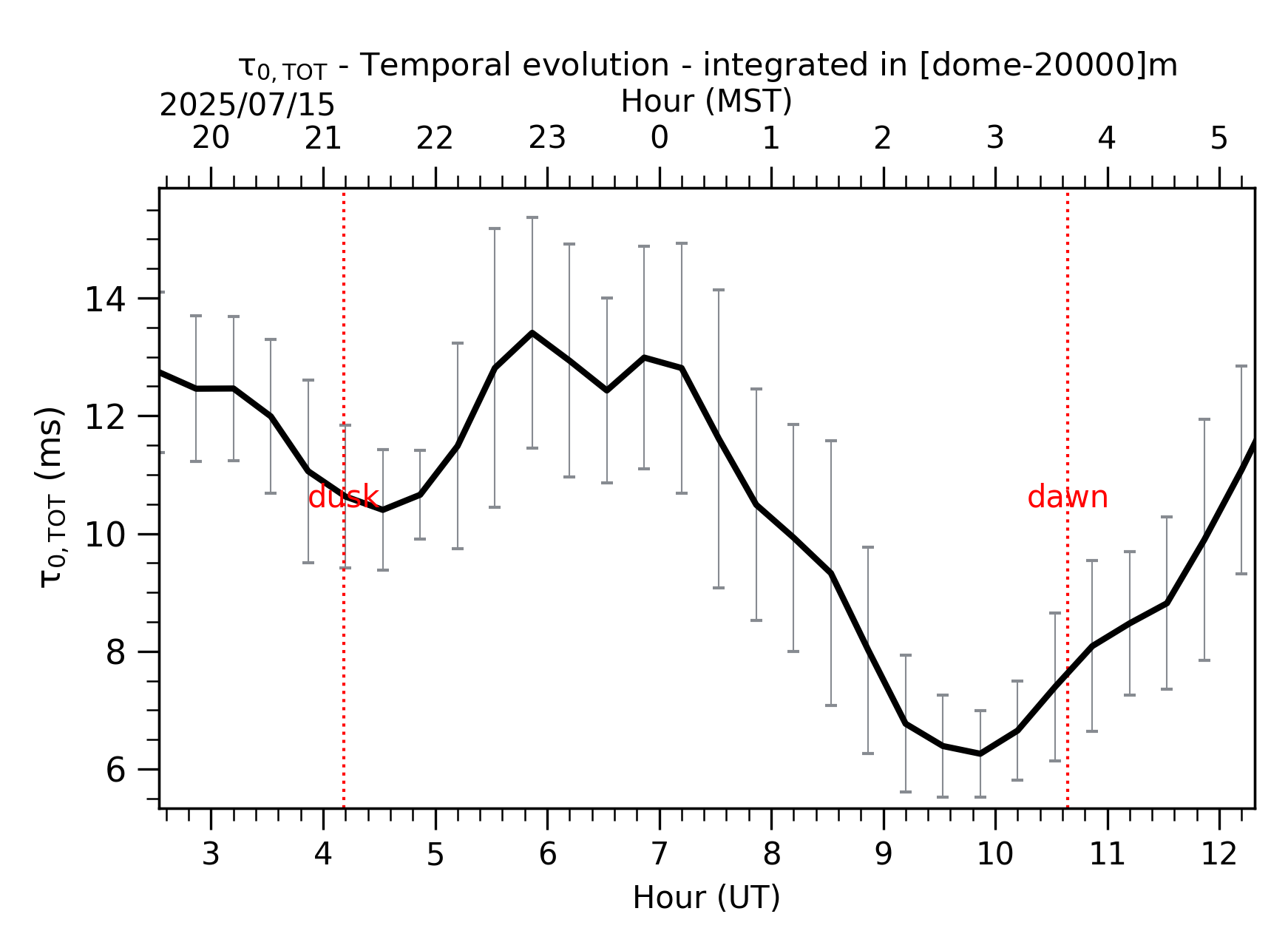 $\tau_{0,TOT}$ - Temporal evolution - integrated in [dome-20000]m

2025/07/15

Hour (MST)

20 21 22 23 0 1 2 3 4 5

$\tau_{0,TOT}$ (ms)

14
12
10
8
6

dusk

dawn

3 4 5 6 7 8 9 10 11 12

Hour (UT)